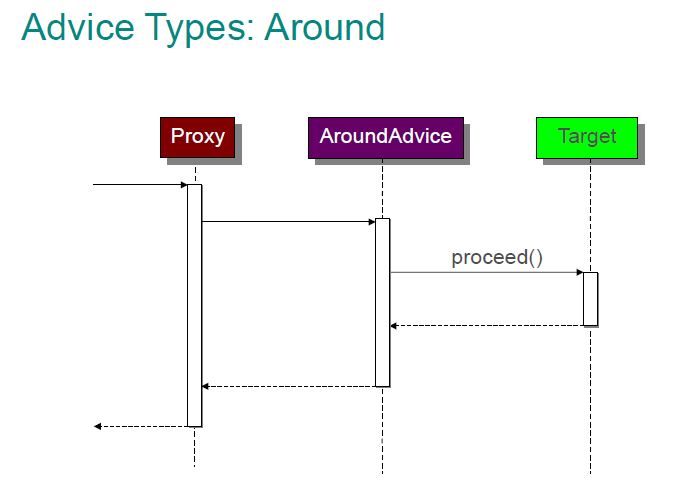 Advice Types: Around

Proxy

AroundAdvice

Target

proceed()